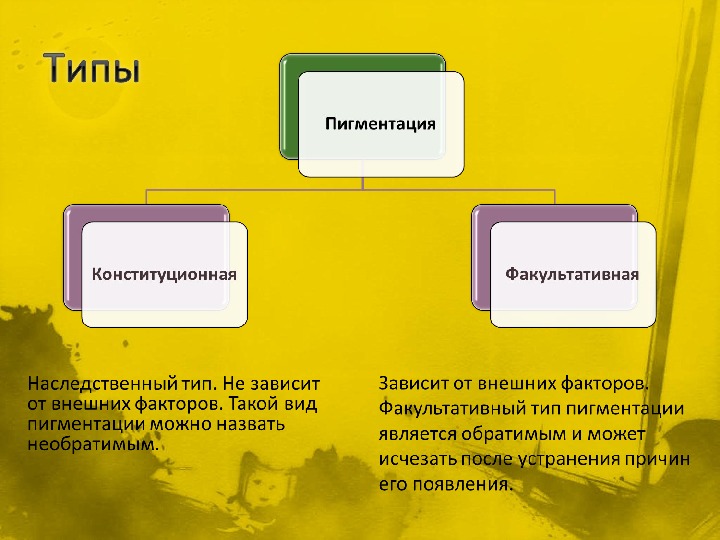 Типы

Пигментация

Конституционная

Факультативная

Наследственный тип. Не зависит от внешних факторов. Такой вид пигментации можно назвать необратимым.

Зависит от внешних факторов. Факультативный тип пигментации является обратимым и может исчезать после устранения причин его появления.